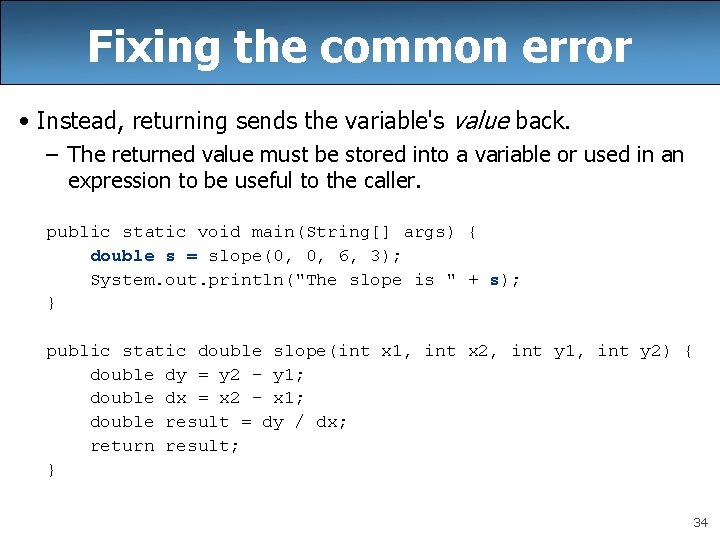 Fixing the common error

• Instead, returning sends the variable's value back.

– The returned value must be stored into a variable or used in an expression to be useful to the caller.

public static void main(String[] args) {
    double s = slope(0, 0, 6, 3);
    System.out.println("The slope is " + s);
}

public static double slope(int x1, int x2, int y1, int y2) {
    double dy = y2 - y1;
    double dx = x2 - x1;
    double result = dy / dx;
    return result;
}

34